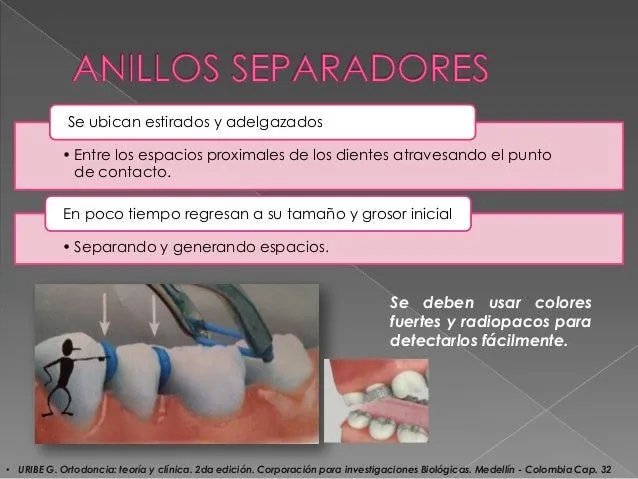 ANILLOS SEPARADORES

Se ubican estirados y adelgazados

• Entre los espacios proximales de los dientes atravesando el punto de contacto.

En poco tiempo regresan a su tamaño y grosor inicial

• Separando y generando espacios.

Se deben usar colores fuertes y radiopacos para detectarlos fácilmente.

• URIBE G. Ortodoncia: teoría y clínica. 2da edición. Corporación para investigaciones Biológicas. Medellín - Colombia Cap. 32